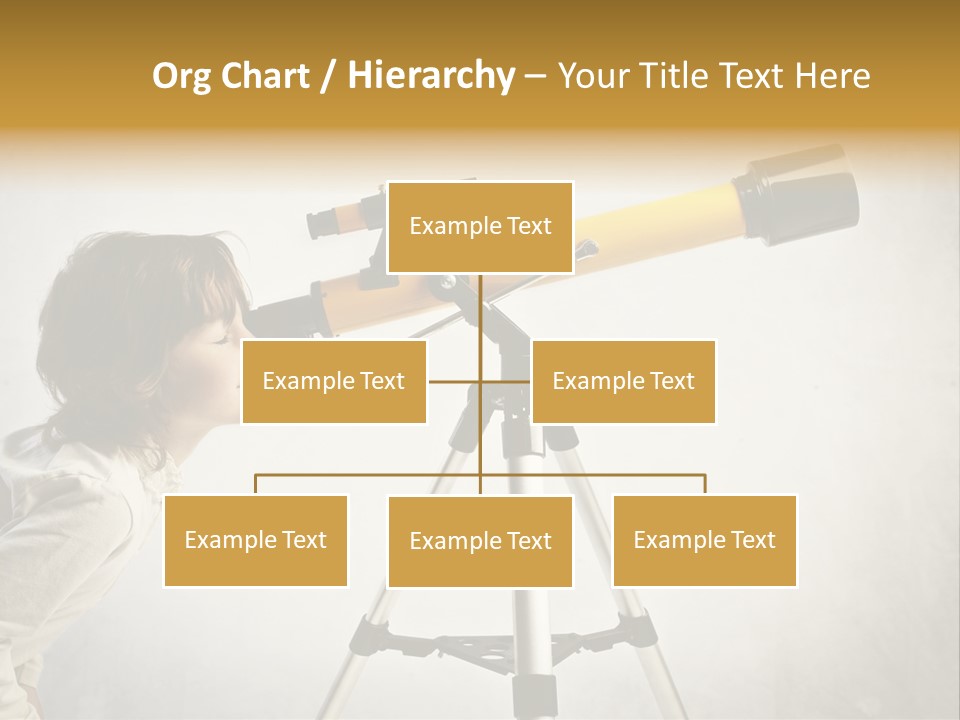 Org Chart / Hierarchy – Your Title Text Here

Example Text

Example Text

Example Text

Example Text

Example Text

Example Text